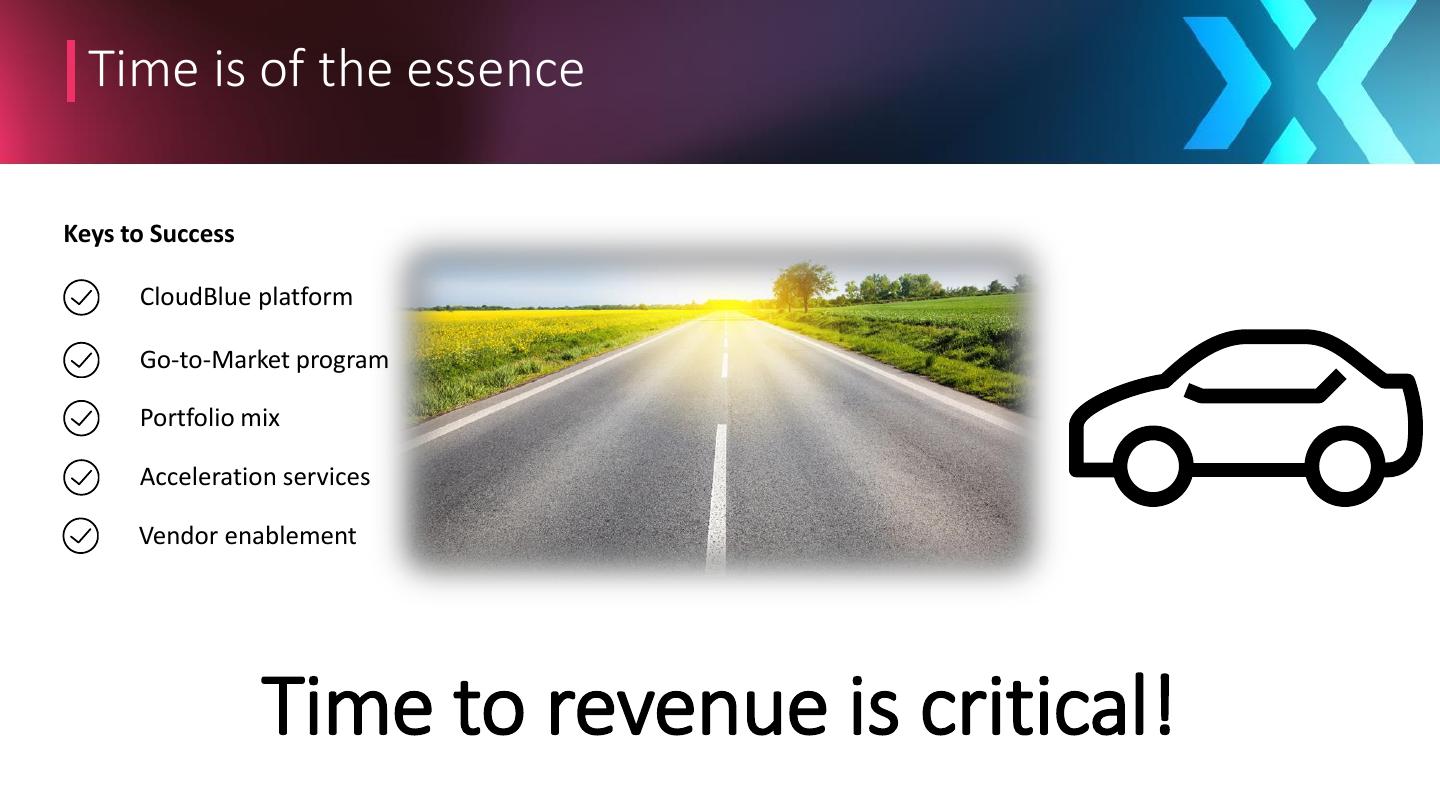 Time is of the essence

Keys to Success

CloudBlue platform

Go-to-Market program

Portfolio mix

Acceleration services

Vendor enablement

Time to revenue is critical!